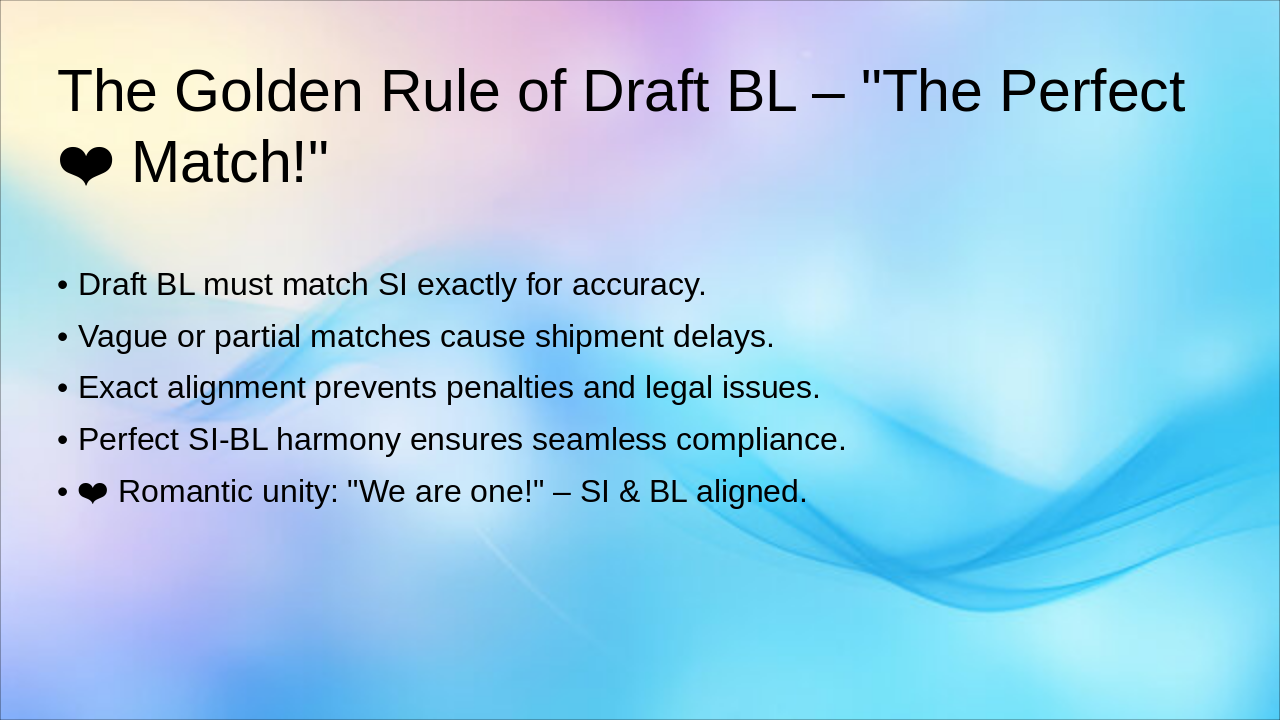 The Golden Rule of Draft BL – "The Perfect ❤ Match!"

• Draft BL must match SI exactly for accuracy.
• Vague or partial matches cause shipment delays.
• Exact alignment prevents penalties and legal issues.
• Perfect SI-BL harmony ensures seamless compliance.
• ❤ Romantic unity: "We are one!" – SI & BL aligned.